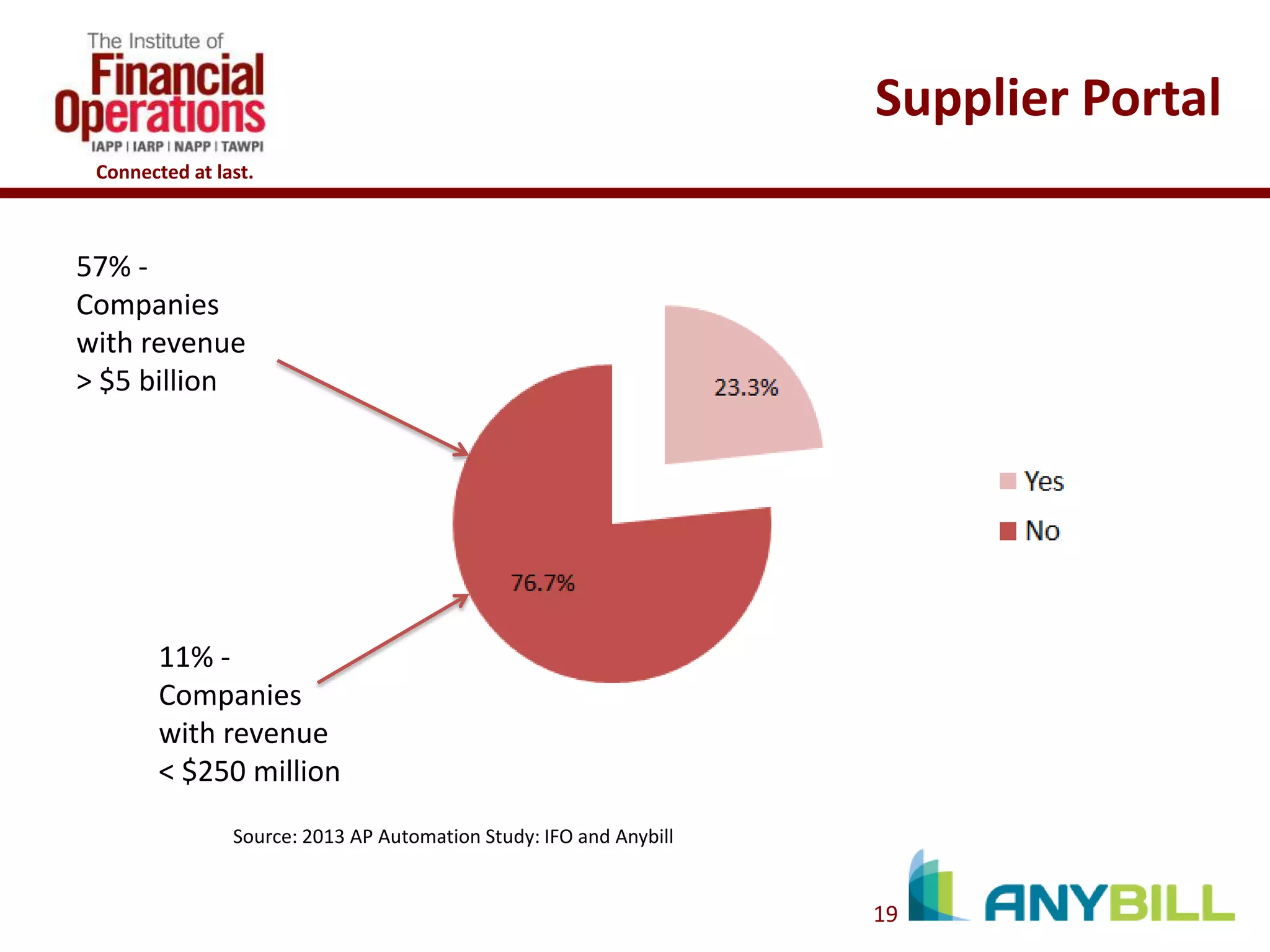 The Institute of
Financial Operations
IAPP | IARP | NAPP | TAWPI
Connected at last.

Supplier Portal

57% - Companies with revenue > \$5 billion

23.3%

76.7%

Yes
No

11% - Companies with revenue < \$250 million

Source: 2013 AP Automation Study: IFO and Anybill

19

ANYBILL